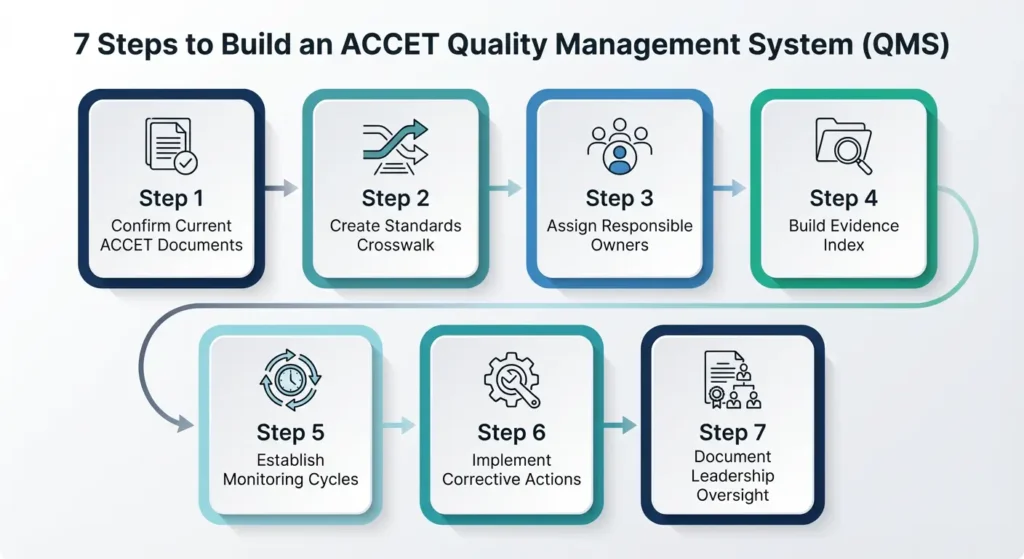 7 Steps to Build an ACCET Quality Management System (QMS)

Step 1
Confirm Current ACCET Documents

Step 2
Create Standards Crosswalk

Step 3
Assign Responsible Owners

Step 4
Build Evidence Index

Step 5
Establish Monitoring Cycles

Step 6
Implement Corrective Actions

Step 7
Document Leadership Oversight